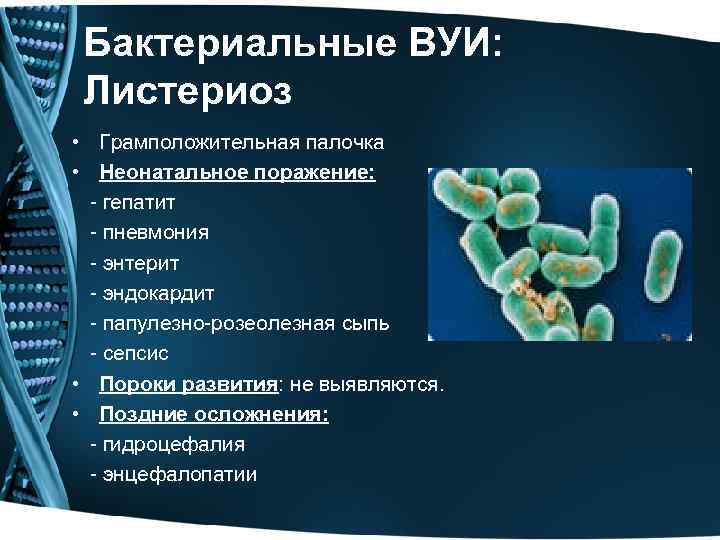 Бактериальные ВУИ: Листериоз

• Грамположительная палочка
• Неонатальное поражение:
- гепатит
- пневмония
- энтерит
- эндокардит
- папулезно-розеолезная сыпь
- сепсис
• Пороки развития: не выявляются.
• Поздние осложнения:
- гидроцефалия
- энцефалопатии